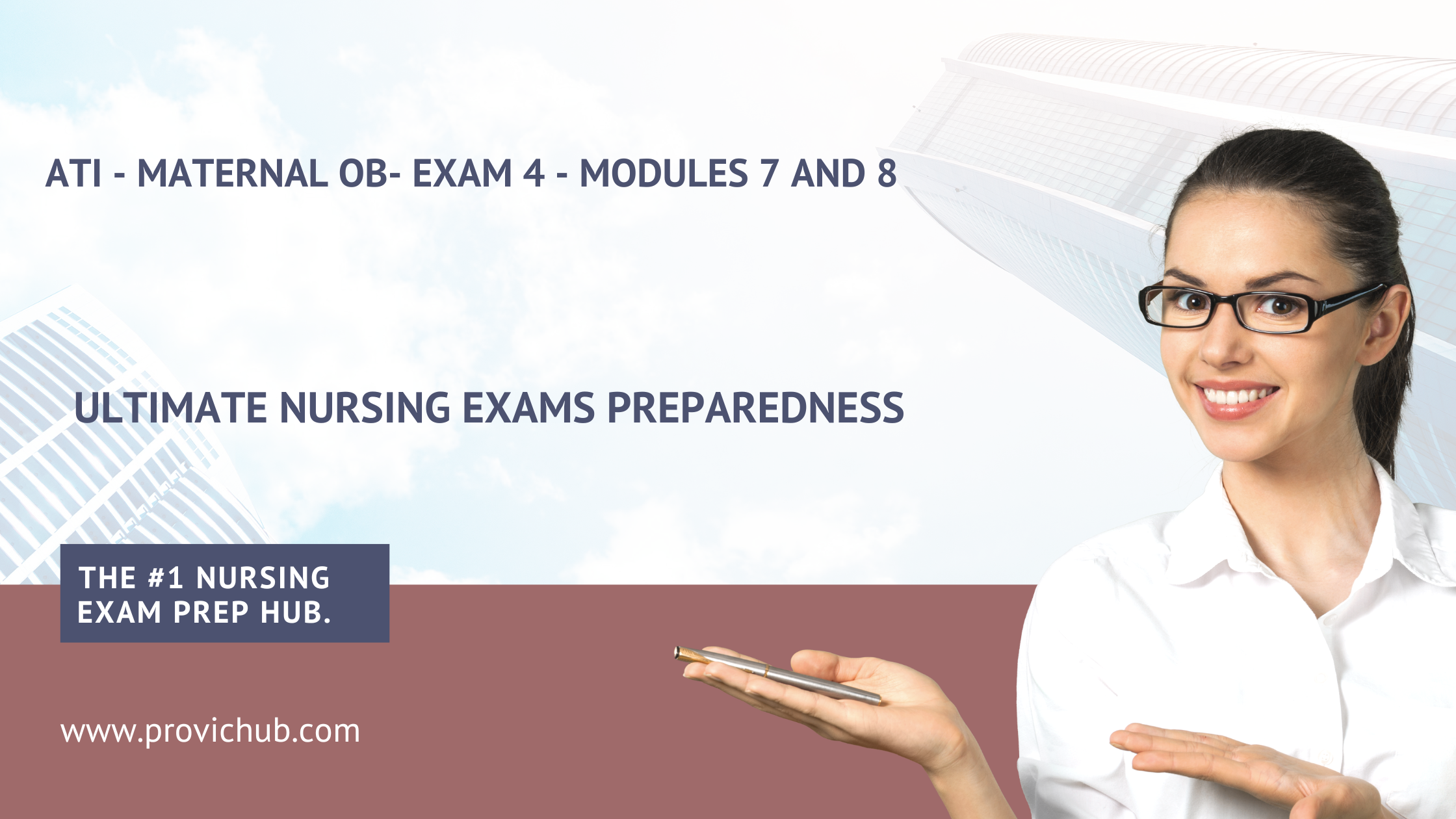 ATI - MATERNAL OB- EXAM 4 - MODULES 7 AND 8

ULTIMATE NURSING EXAMS PREPAREDNESS

THE #1 NURSING EXAM PREP HUB.

www.provichub.com